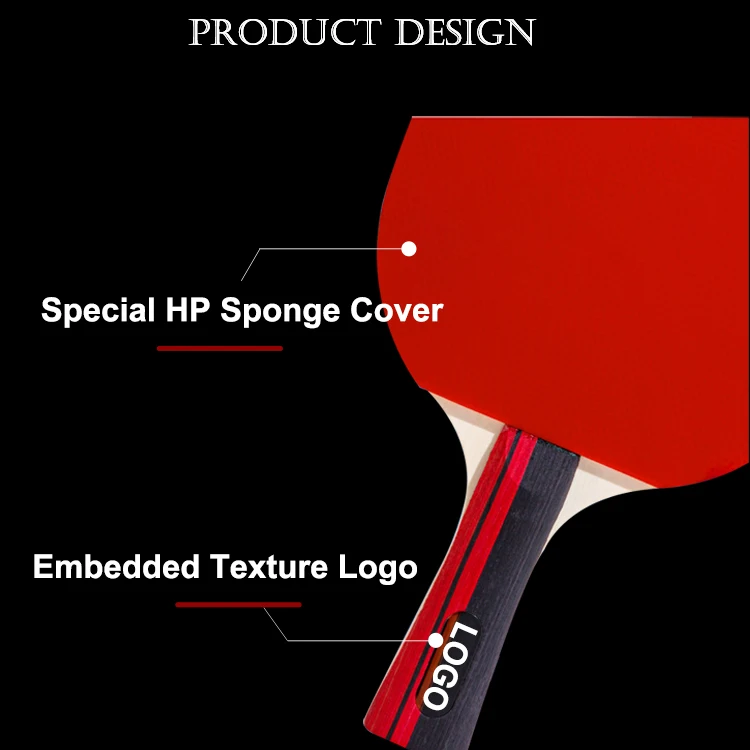 PRODUCT DESIGN

Special HP Sponge Cover

Embedded Texture Logo

LOGO